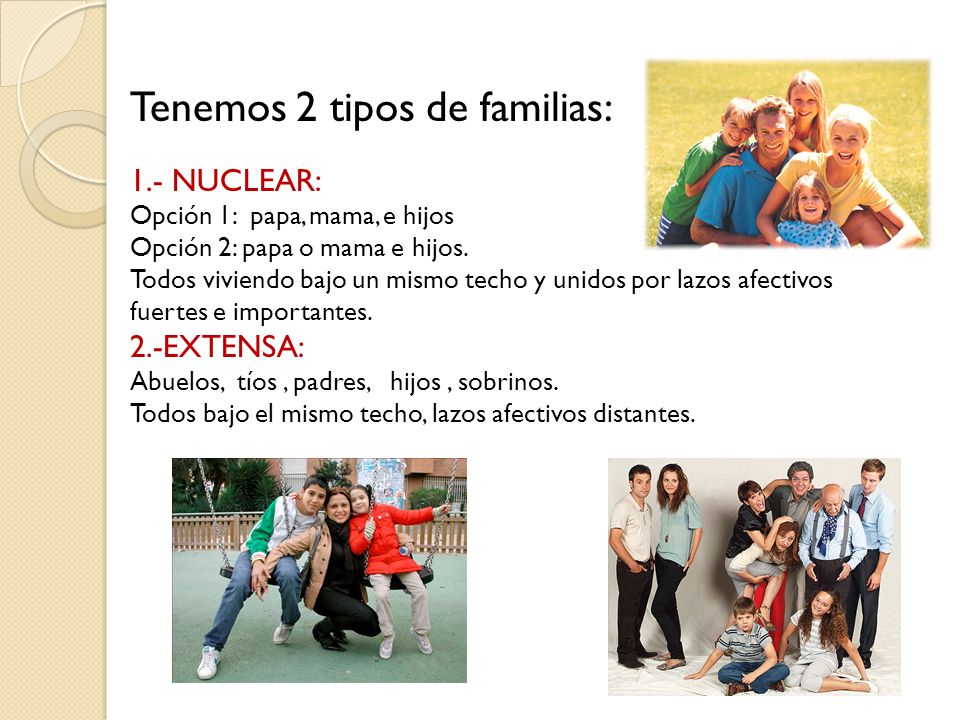 Tenemos 2 tipos de familias:

1.- NUCLEAR:
Opción 1: papa, mama, e hijos
Opción 2: papa o mama e hijos.
Todos viviendo bajo un mismo techo y unidos por lazos afectivos fuertes e importantes.

2.-EXTENSA:
Abuelos, tíos , padres, hijos , sobrinos.
Todos bajo el mismo techo, lazos afectivos distantes.